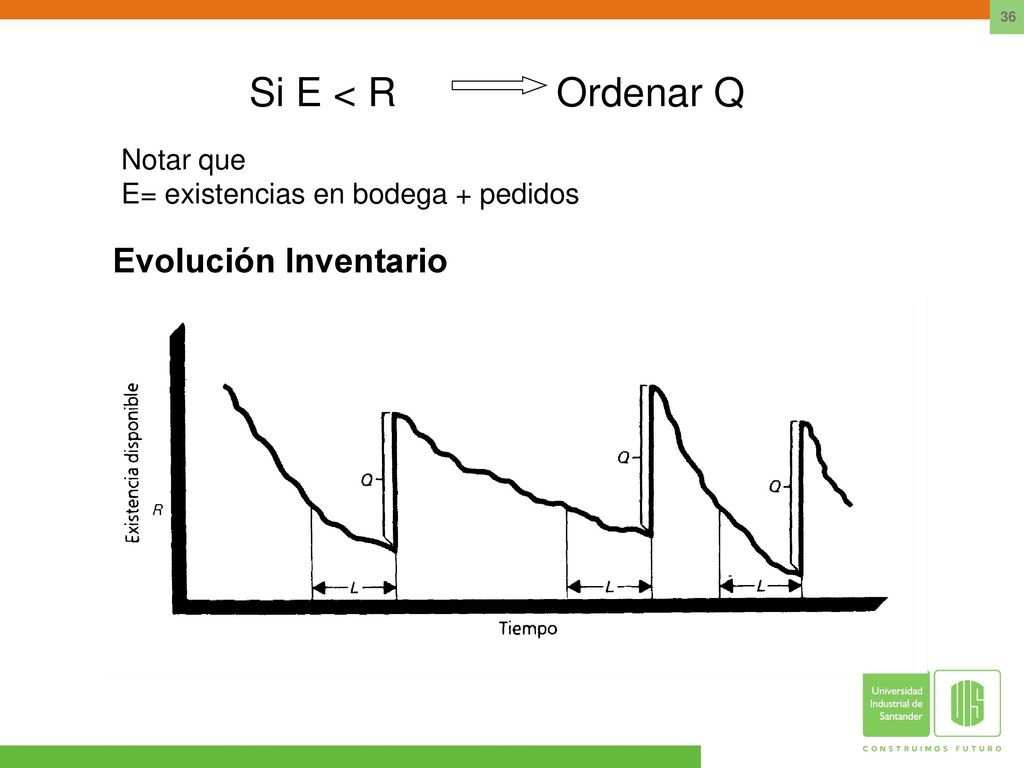 36

Si E < R Ordenar Q

Notar que
E= existencias en bodega + pedidos

Evolución Inventario

Existencia disponible
R
Q
Q
Q
L
L
L
Tiempo

Universidad Industrial de Santander
UIS
CONSTRUIMOS FUTURO